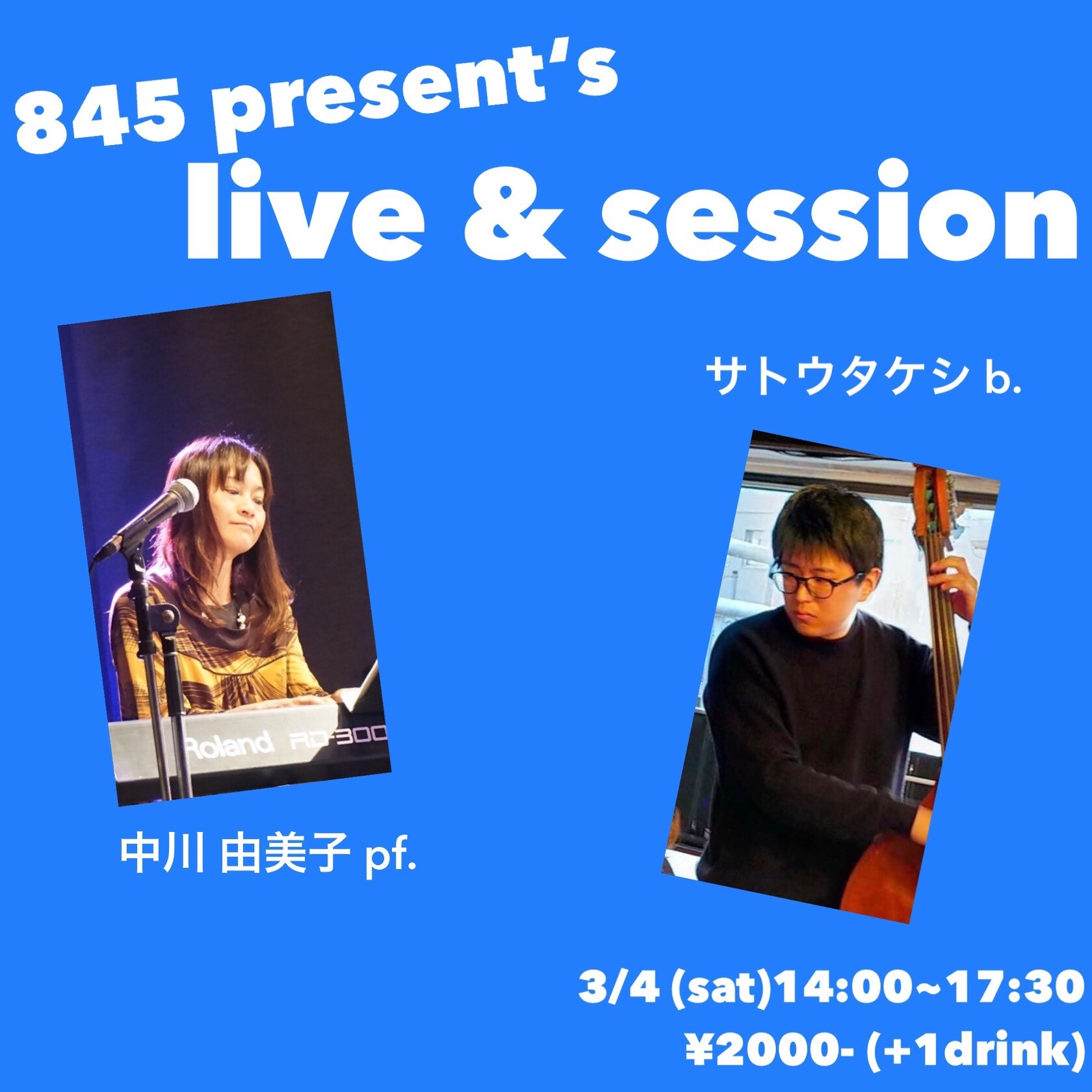 845 present's
live & session

サトウタケシ b.

Roland RD-300

中川 由美子 pf.

3/4 (sat)14:00~17:30
¥2000- (+1drink)